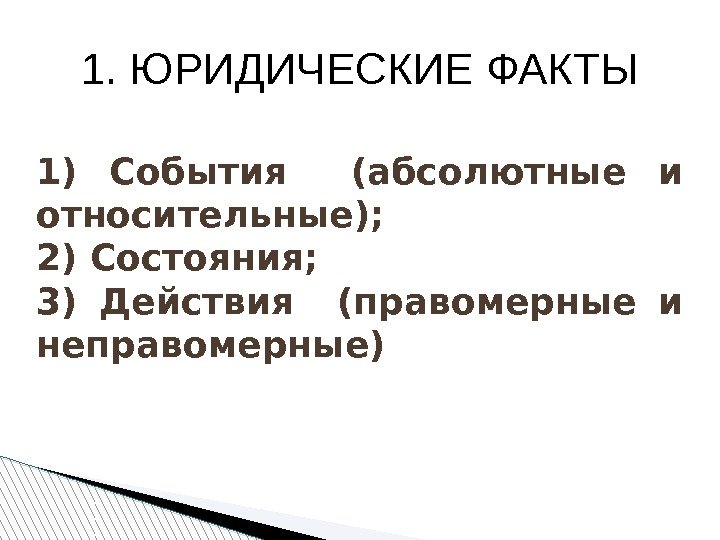 1. ЮРИДИЧЕСКИЕ ФАКТЫ

1) События (абсолютные и относительные);
2) Состояния;
3) Действия (правомерные и неправомерные)